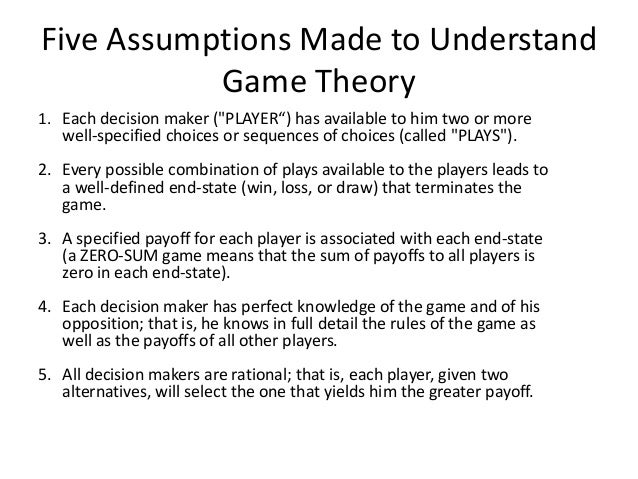 Five Assumptions Made to Understand Game Theory

1. Each decision maker ("PLAYER“) has available to him two or more well-specified choices or sequences of choices (called "PLAYS").

2. Every possible combination of plays available to the players leads to a well-defined end-state (win, loss, or draw) that terminates the game.

3. A specified payoff for each player is associated with each end-state (a ZERO-SUM game means that the sum of payoffs to all players is zero in each end-state).

4. Each decision maker has perfect knowledge of the game and of his opposition; that is, he knows in full detail the rules of the game as well as the payoffs of all other players.

5. All decision makers are rational; that is, each player, given two alternatives, will select the one that yields him the greater payoff.